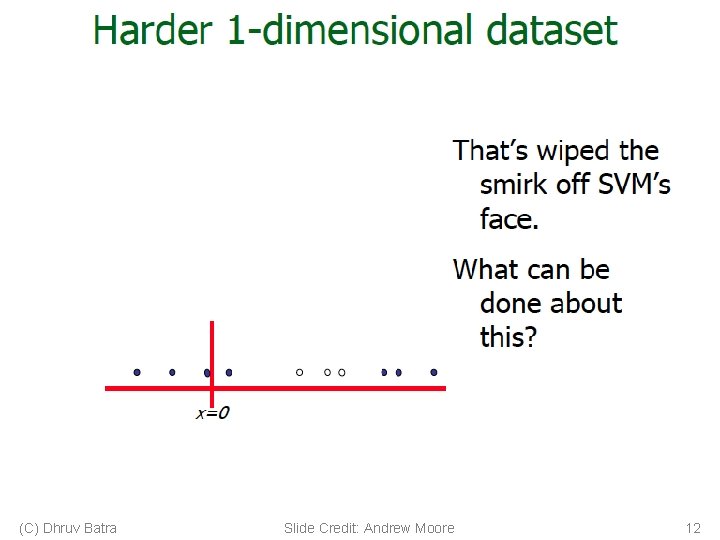 Harder 1-dimensional dataset

That's wiped the smirk off SVM's face.

What can be done about this?

$x=0$

(C) Dhruv Batra

Slide Credit: Andrew Moore

12